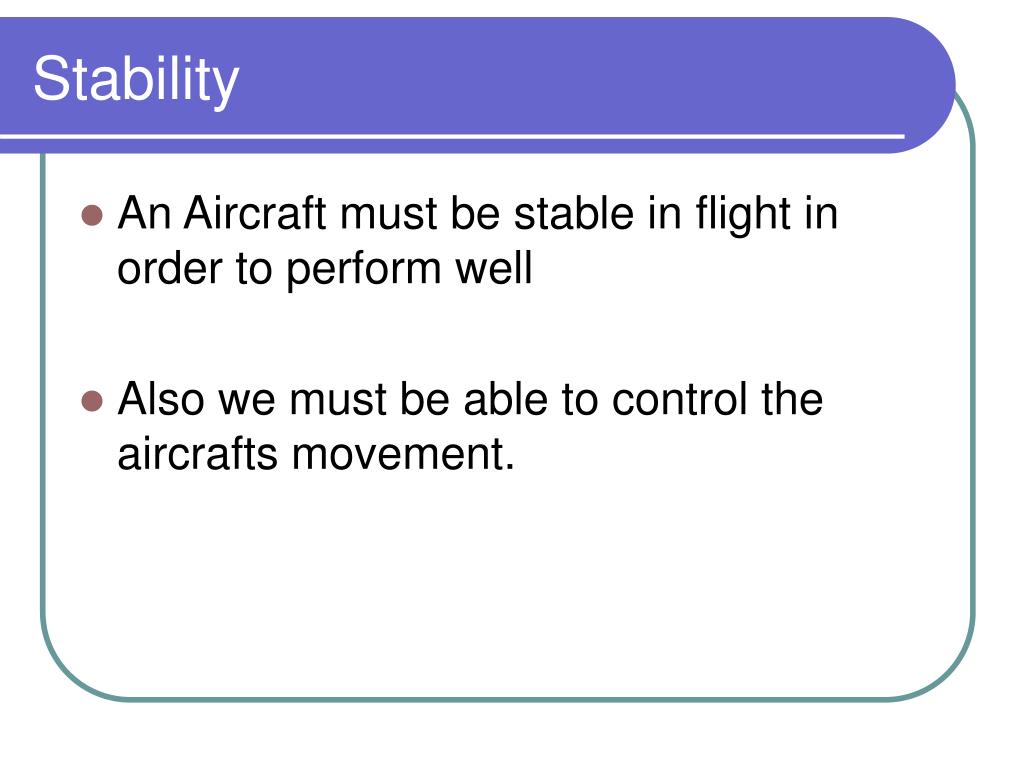 Stability

- An Aircraft must be stable in flight in order to perform well

- Also we must be able to control the aircrafts movement.